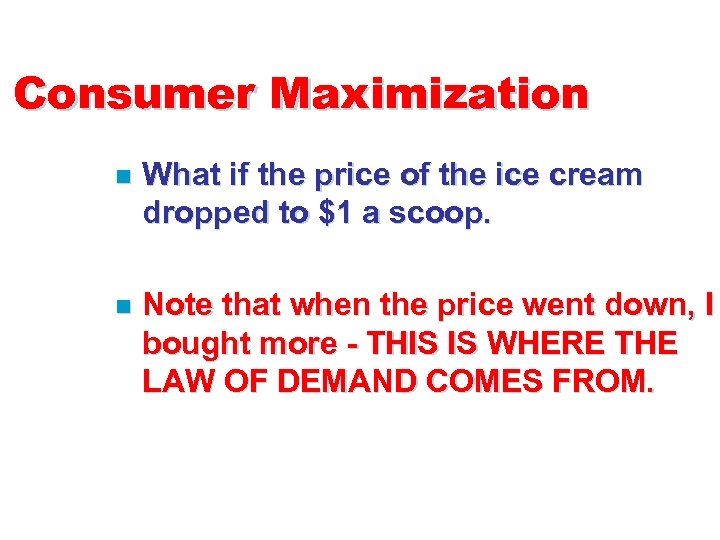 Consumer Maximization

What if the price of the ice cream dropped to \$1 a scoop.

Note that when the price went down, I bought more - THIS IS WHERE THE LAW OF DEMAND COMES FROM.